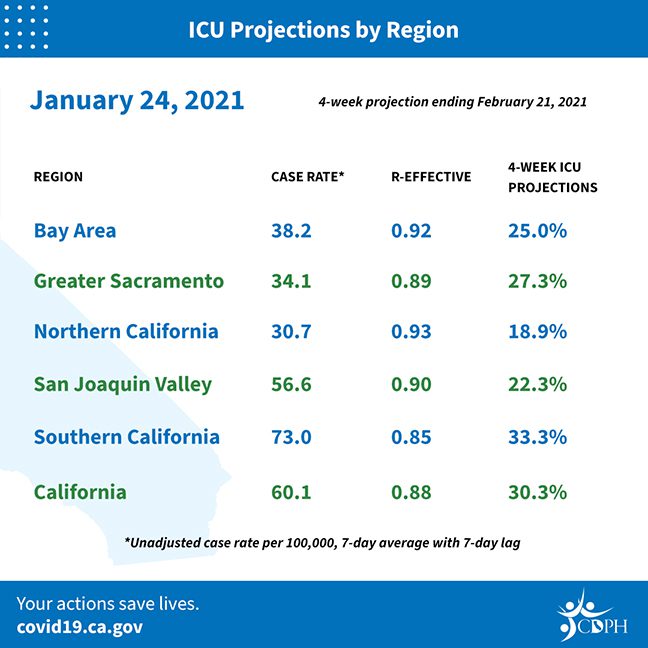 ICU Projections by Region

January 24, 2021

4-week projection ending February 21, 2021

| REGION | CASE RATE* | R-EFFECTIVE | 4-WEEK ICU PROJECTIONS |
|---|---|---|---|
| Bay Area | 38.2 | 0.92 | 25.0% |
| Greater Sacramento | 34.1 | 0.89 | 27.3% |
| Northern California | 30.7 | 0.93 | 18.9% |
| San Joaquin Valley | 56.6 | 0.90 | 22.3% |
| Southern California | 73.0 | 0.85 | 33.3% |
| California | 60.1 | 0.88 | 30.3% |

*Unadjusted case rate per 100,000, 7-day average with 7-day lag

Your actions save lives.
covid19.ca.gov

CDPH